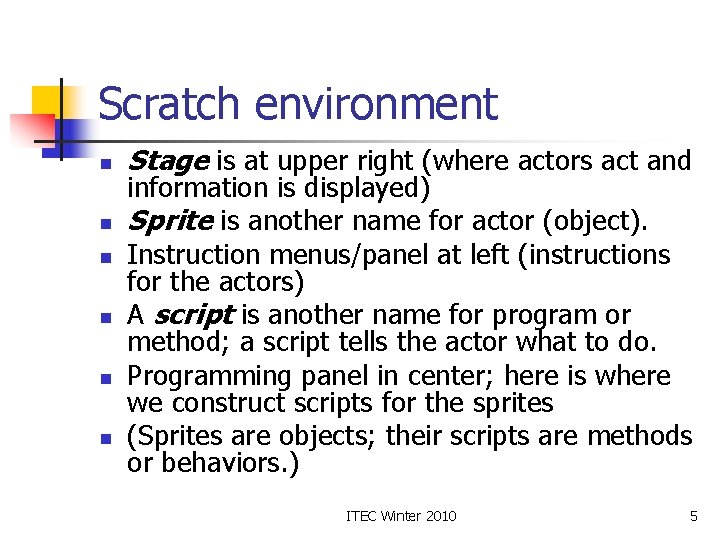 Scratch environment

- Stage is at upper right (where actors act and information is displayed)
- Sprite is another name for actor (object).
- Instruction menus/panel at left (instructions for the actors)
- A script is another name for program or method; a script tells the actor what to do.
- Programming panel in center; here is where we construct scripts for the sprites
- (Sprites are objects; their scripts are methods or behaviors.)

ITEC Winter 2010

5